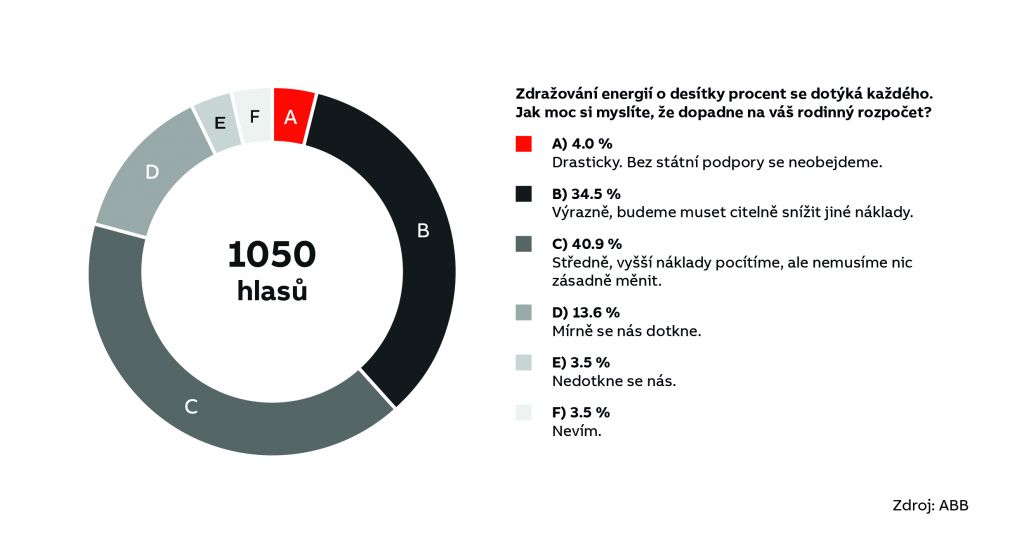 A
B
C
D
E
F

1050
hlasů

Zdražování energií o desítky procent se dotýká každého. Jak moc si myslíte, že dopadne na váš rodinný rozpočet?

A) 4.0 %
Drasticky. Bez státní podpory se neobejdeme.

B) 34.5 %
Výrazně, budeme muset citelně snížit jiné náklady.

C) 40.9 %
Středně, vyšší náklady pocítíme, ale nemusíme nic zásadně měnit.

D) 13.6 %
Mírně se nás dotkne.

E) 3.5 %
Nedotkne se nás.

F) 3.5 %
Nevím.

Zdroj: ABB